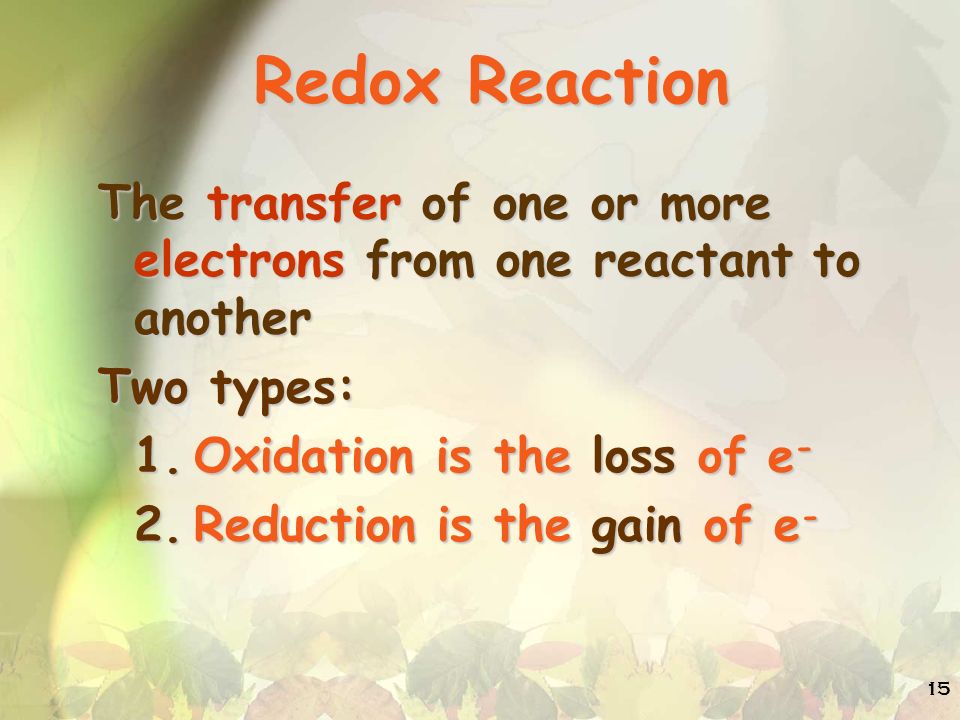 Redox Reaction

The transfer of one or more electrons from one reactant to another

Two types:

1. Oxidation is the loss of $e^-$
2. Reduction is the gain of $e^-$

15